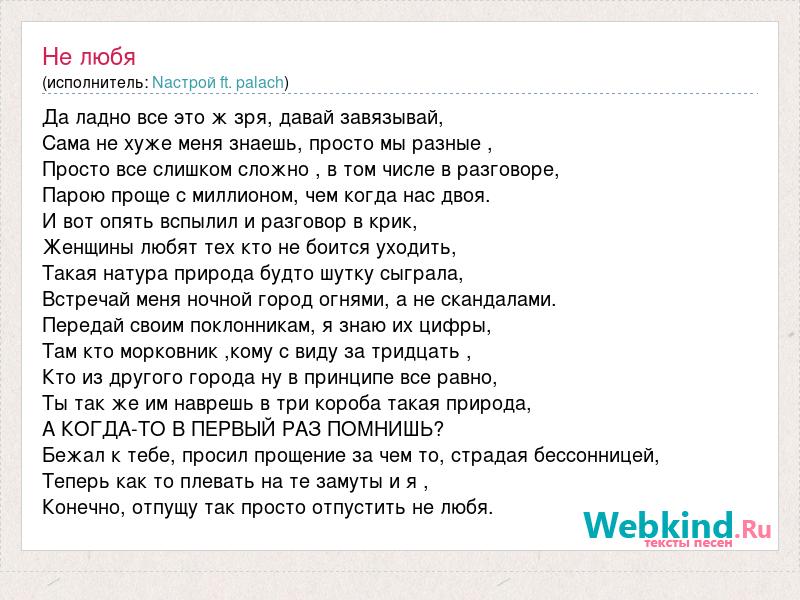 Не любя
(исполнитель: Настрой ft. palach)

Да ладно все это ж зря, давай завязывай,
Сама не хуже меня знаешь, просто мы разные ,
Просто все слишком сложно , в том числе в разговоре,
Парою проще с миллионом, чем когда нас двоя.
И вот опять вспылил и разговор в крик,
Женщины любят тех кто не боится уходить,
Такая натура природа будто шутку сыграла,
Встречай меня ночной город огнями, а не скандалами.
Передай своим поклонникам, я знаю их цифры,
Там кто морковник ,кому с виду за тридцать ,
Кто из другого города ну в принципе все равно,
Ты так же им наврешь в три короба такая природа,
А КОГДА-ТО В ПЕРВЫЙ РАЗ ПОМНИШЬ?
Бежал к тебе, просил прощение за чем то, страдая бессонницей,
Теперь как то плевать на те замуты и я ,
Конечно, отпущу так просто отпустить не любя.

Webkind.Ru
тексты песен